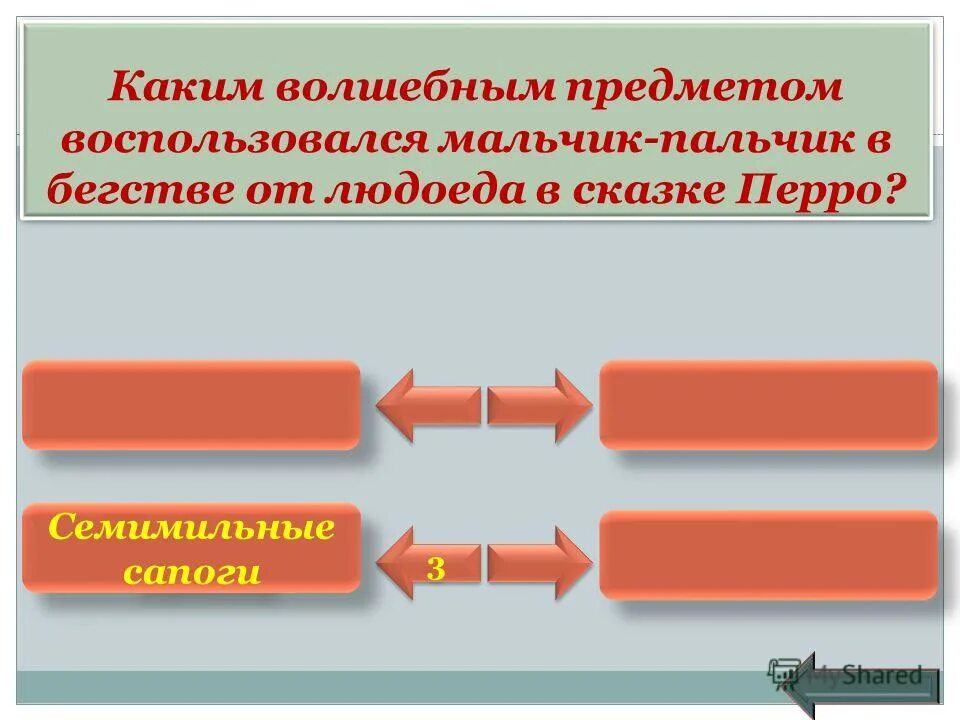 Каким волшебным предметом воспользовался мальчик-пальчик в бегстве от людоеда в сказке Перро?

Семимильные сапоги

3

MyShared